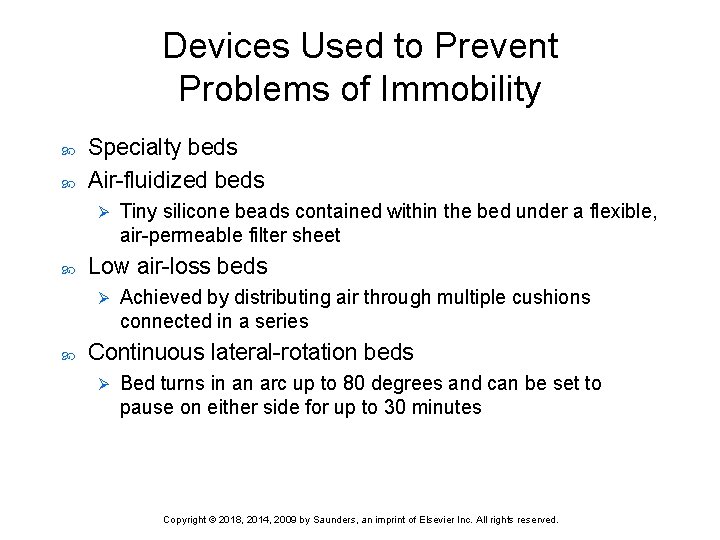 Devices Used to Prevent Problems of Immobility

Specialty beds

Air-fluidized beds

Tiny silicone beads contained within the bed under a flexible, air-permeable filter sheet

Low air-loss beds

Achieved by distributing air through multiple cushions connected in a series

Continuous lateral-rotation beds

Bed turns in an arc up to 80 degrees and can be set to pause on either side for up to 30 minutes

Copyright © 2018, 2014, 2009 by Saunders, an imprint of Elsevier Inc. All rights reserved.